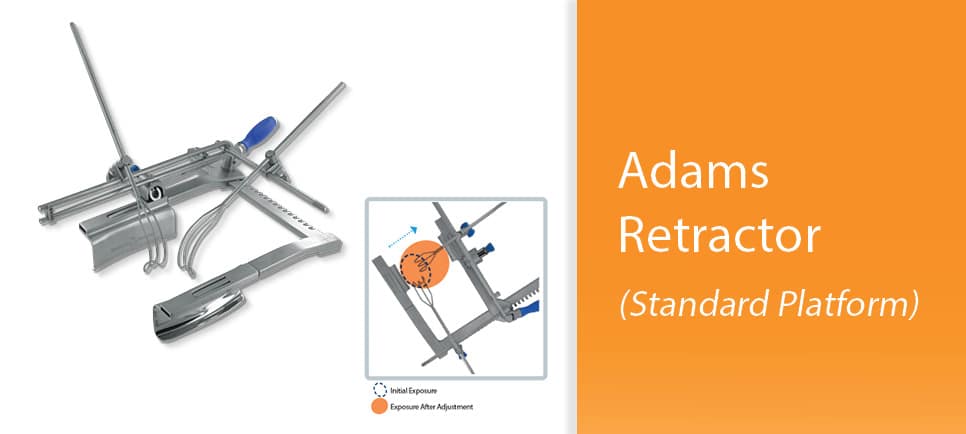 Initial Exposure
Exposure After Adjustment

Adams Retractor
(Standard Platform)